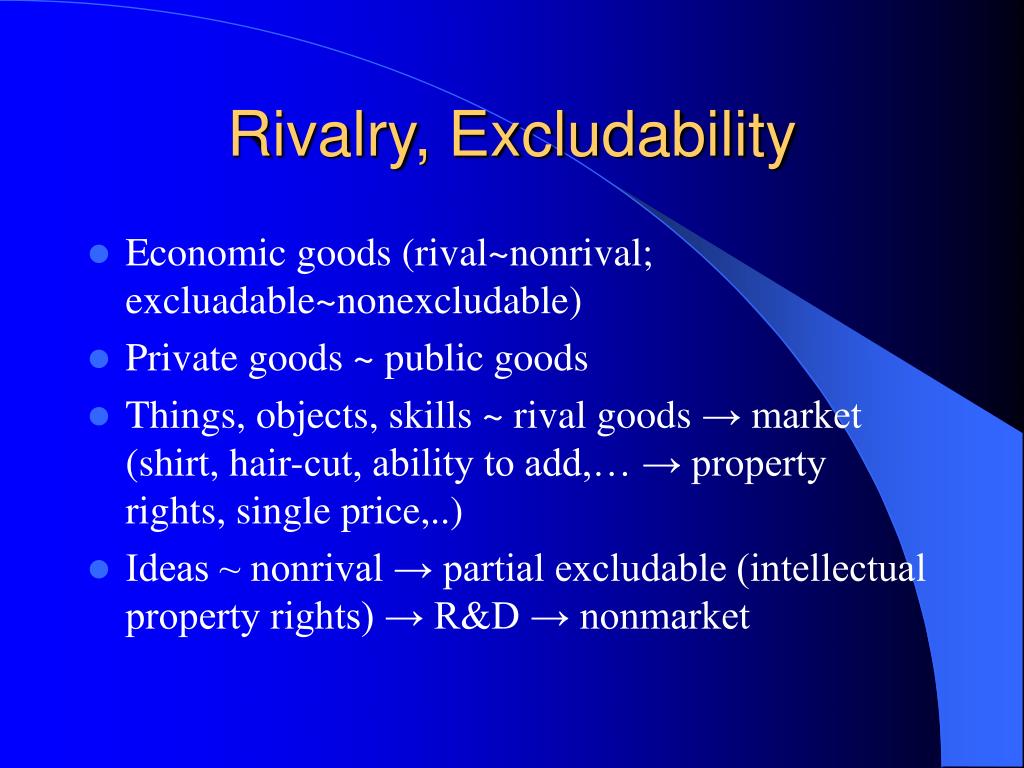 Rivalry, Excludability

- Economic goods (rival~nonrival; excluadable~nonexcludable)
- Private goods ~ public goods
- Things, objects, skills ~ rival goods → market (shirt, hair-cut, ability to add,… → property rights, single price,..)
- Ideas ~ nonrival → partial excludable (intellectual property rights) → R&D → nonmarket